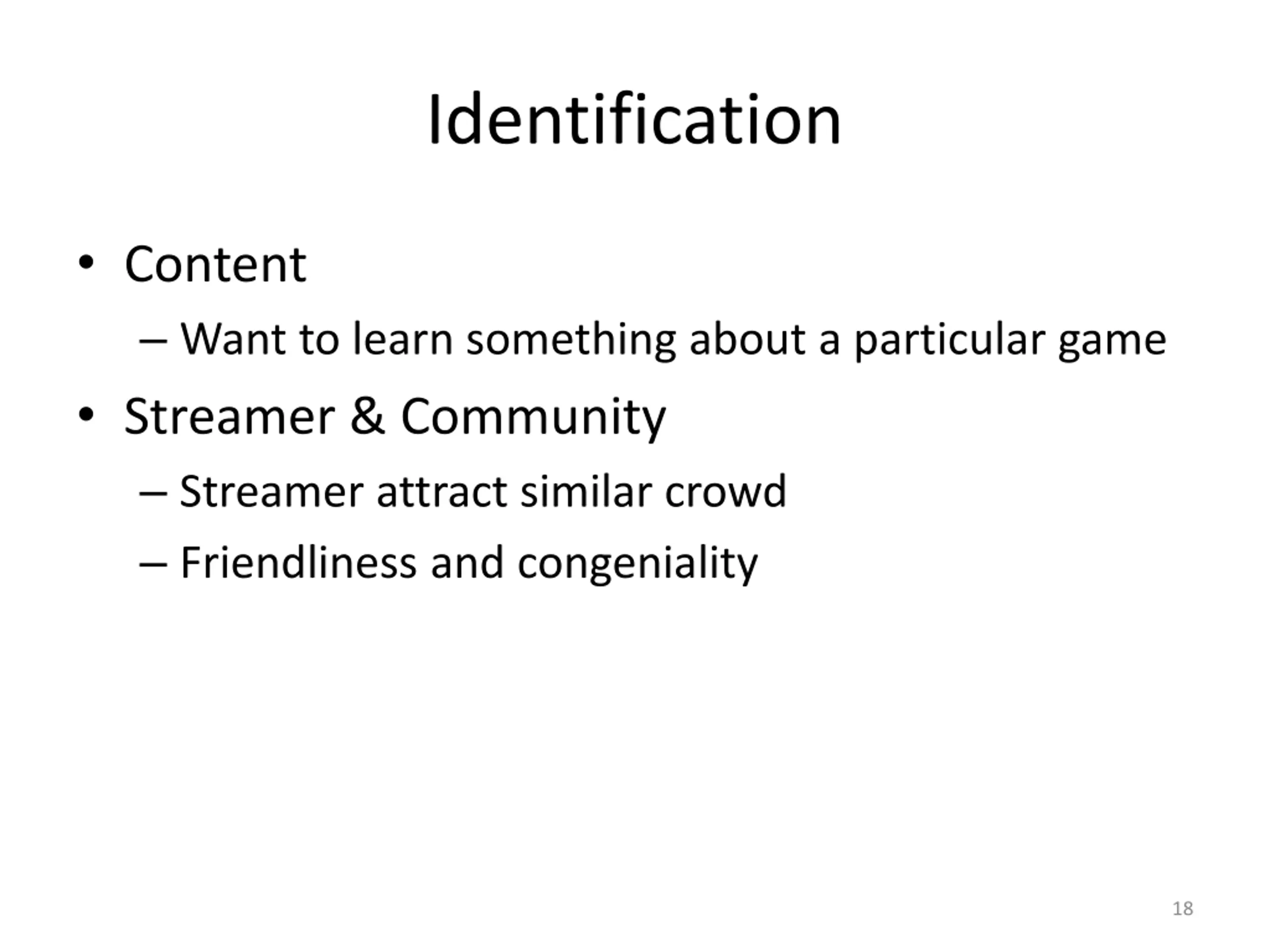 Identification

• Content
– Want to learn something about a particular game
• Streamer & Community
– Streamer attract similar crowd
– Friendliness and congeniality

18